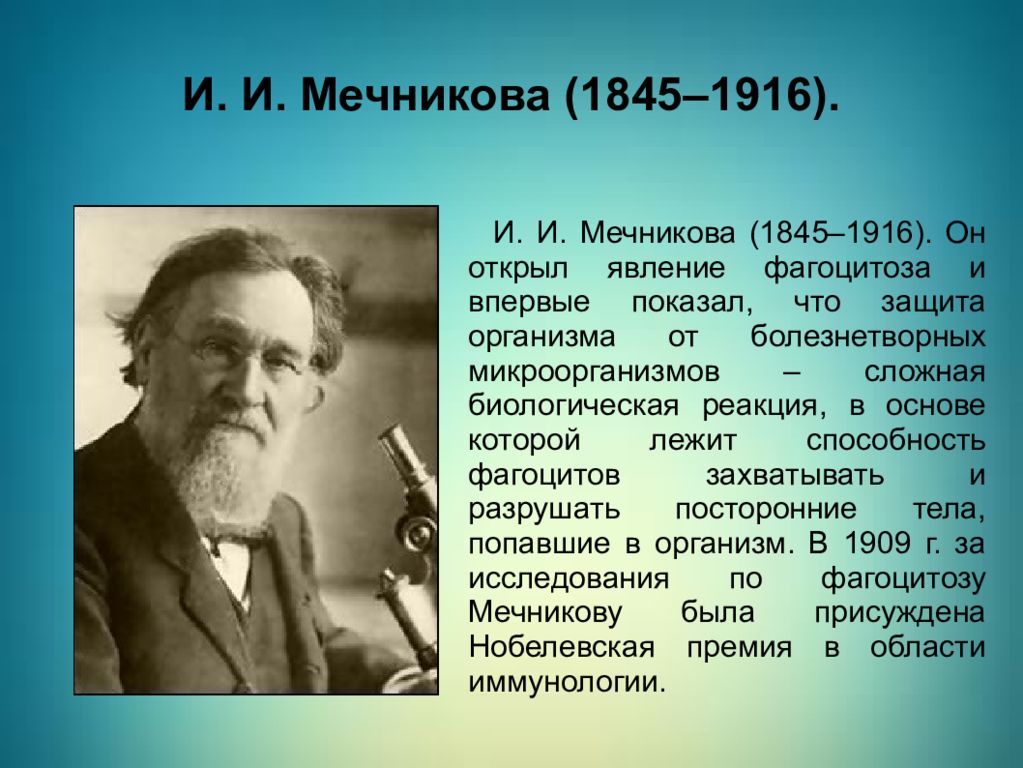 И. И. Мечникова (1845–1916).

И. И. Мечникова (1845–1916). Он открыл явление фагоцитоза и впервые показал, что защита организма от болезнетворных микроорганизмов – сложная биологическая реакция, в основе которой лежит способность фагоцитов захватывать и разрушать посторонние тела, попавшие в организм. В 1909 г. за исследования по фагоцитозу Мечникову была присуждена Нобелевская премия в области иммунологии.